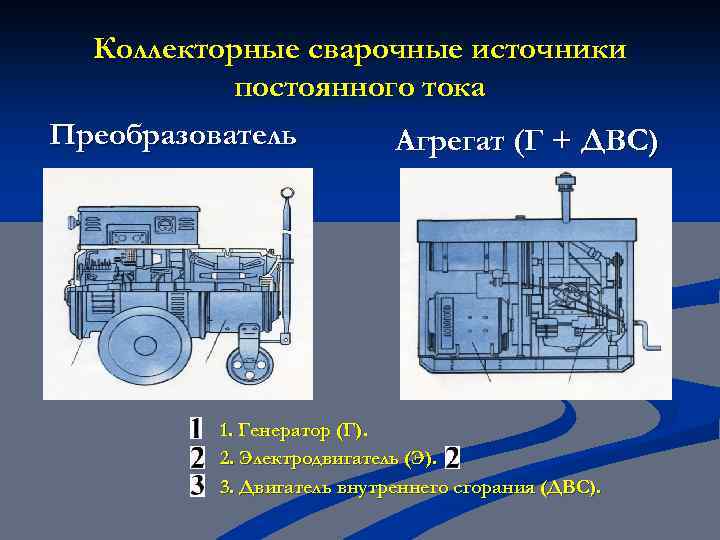 Коллекторные сварочные источники постоянного тока

Преобразователь

Агрегат (Г + ДВС)

1 1. Генератор (Г).

2 2. Электродвигатель (Э). 2

3 3. Двигатель внутреннего сгорания (ДВС).